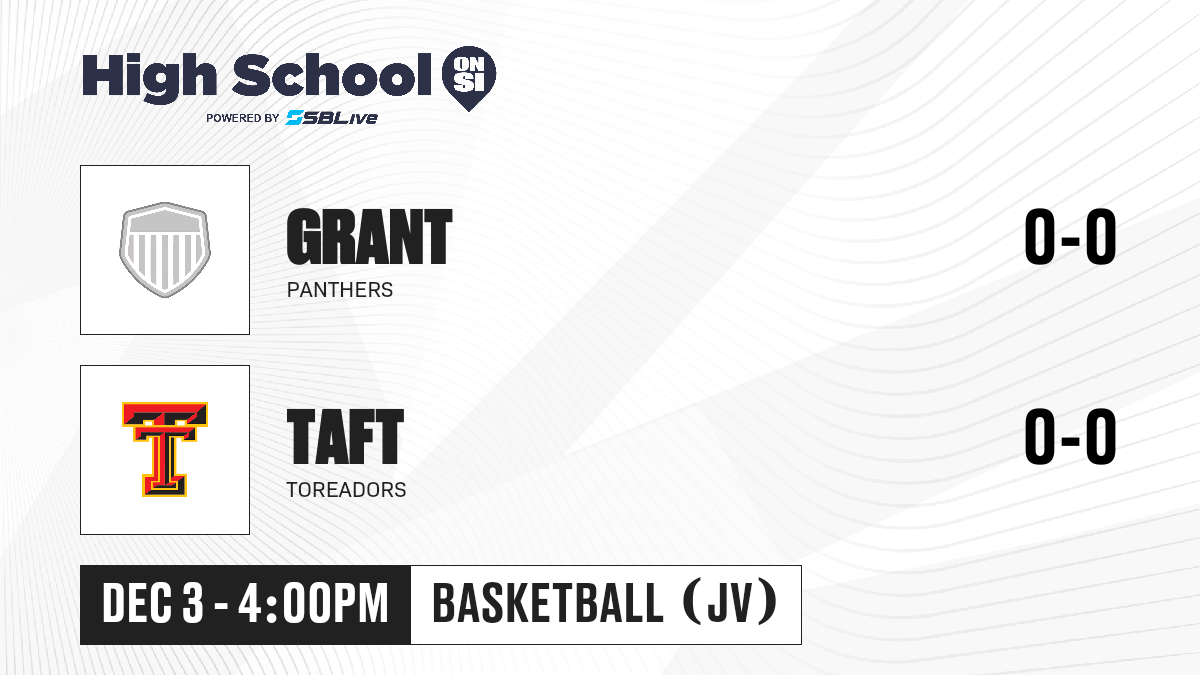 High School ON SI
POWERED BY SBLive

GRANT
PANTHERS
0-0

TAFT
TOREADORS
0-0

DEC 3 - 4:00PM
BASKETBALL (JV)